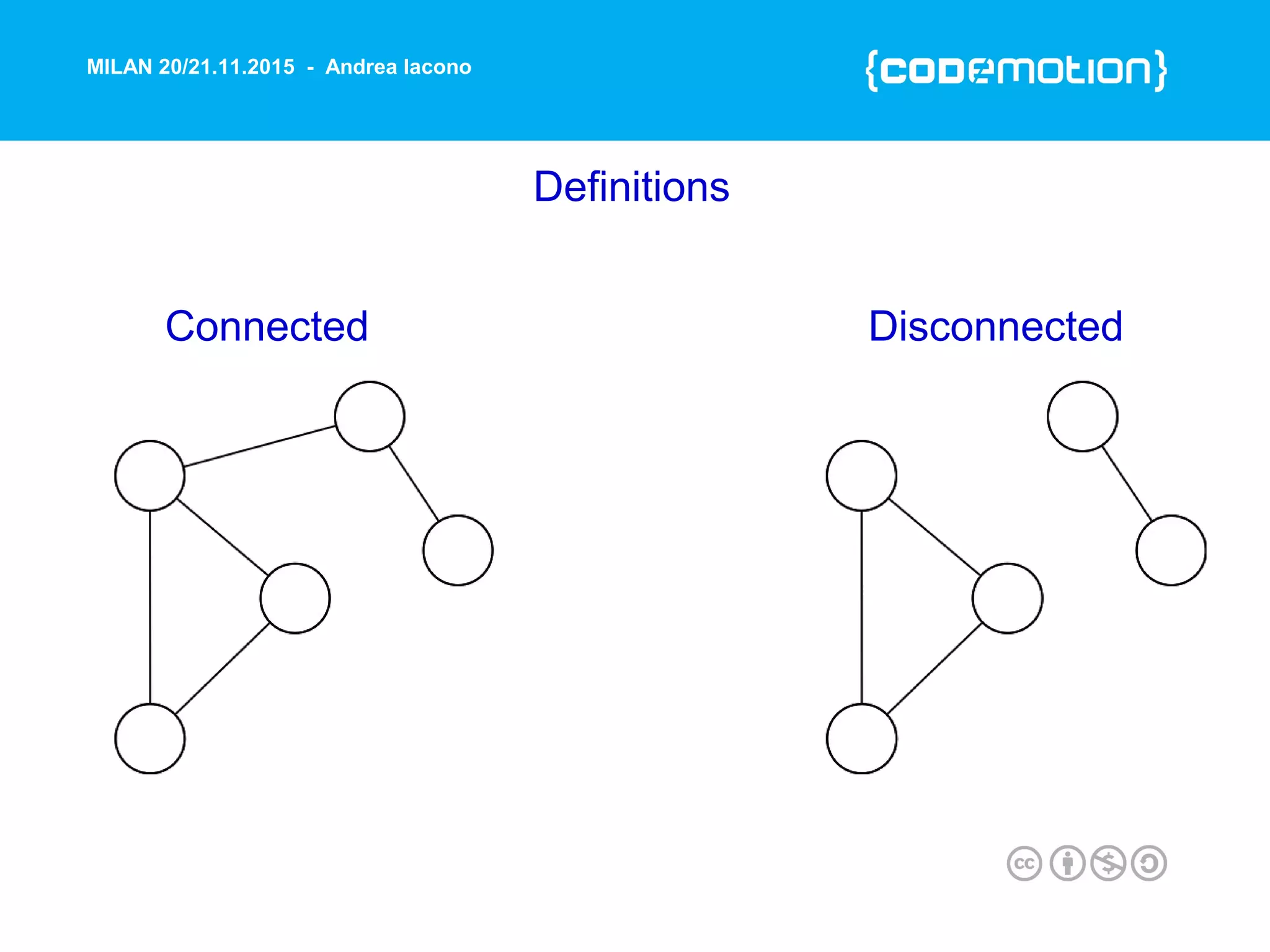 MILAN 20/21.11.2015 - Andrea Iacono

{codemotion}

Definitions

Connected

Disconnected

cc